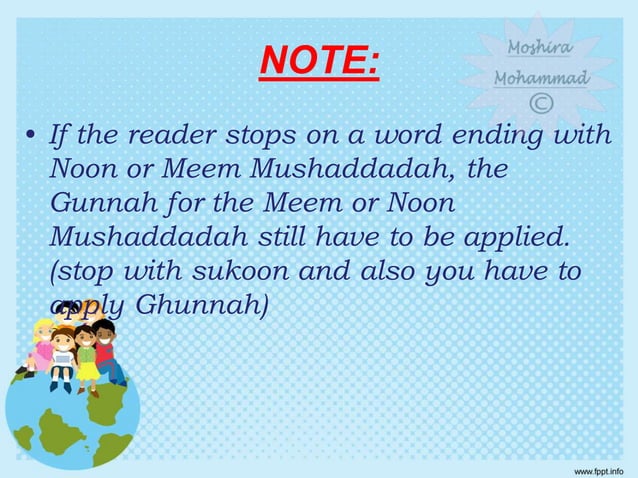 NOTE:

Moshira
Mohammad
©

• If the reader stops on a word ending with Noon or Meem Mushaddadah, the Gunnah for the Meem or Noon Mushaddadah still have to be applied. (stop with sukoon and also you have to apply Ghunnah)

www.fppt.info